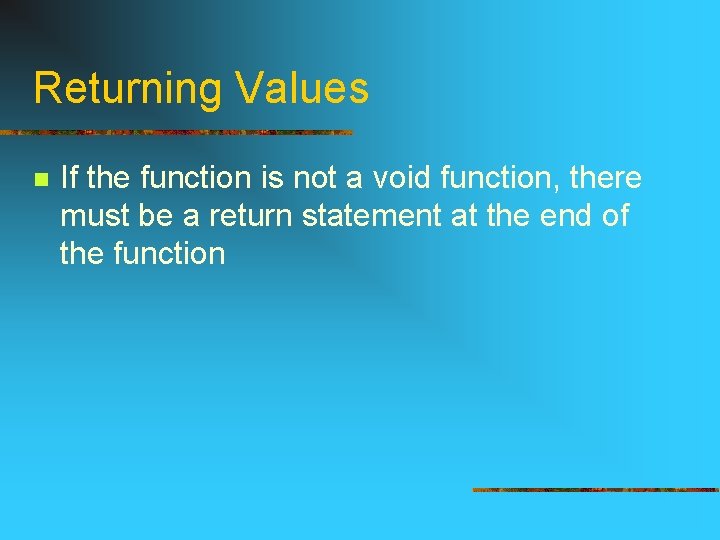 Returning Values

If the function is not a void function, there must be a return statement at the end of the function